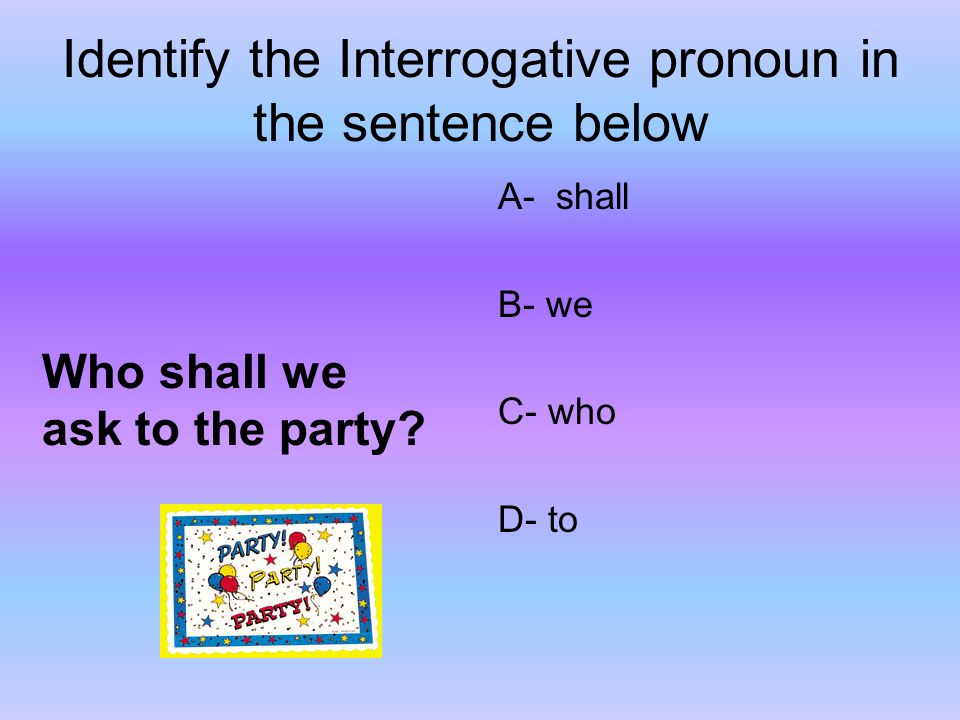 Identify the Interrogative pronoun in the sentence below

Who shall we ask to the party?

PARTY! PARTY! PARTY!

A- shall

B- we

C- who

D- to